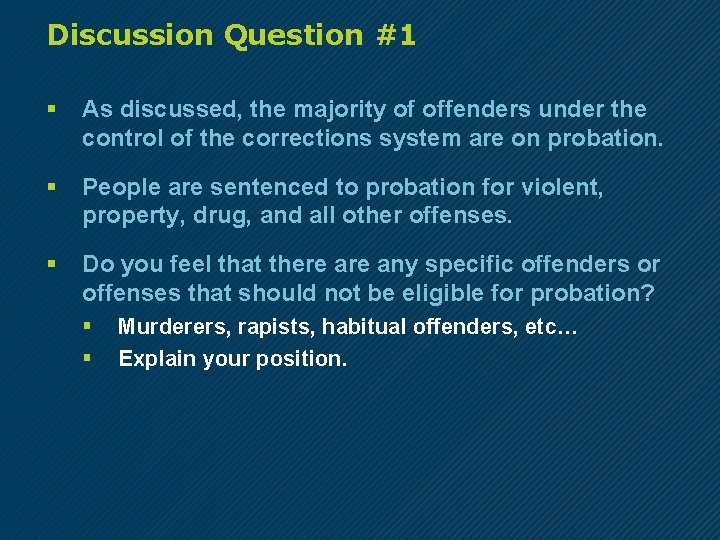 Discussion Question #1

▪ As discussed, the majority of offenders under the control of the corrections system are on probation.

▪ People are sentenced to probation for violent, property, drug, and all other offenses.

▪ Do you feel that there are any specific offenders or offenses that should not be eligible for probation?

▪ Murderers, rapists, habitual offenders, etc…

▪ Explain your position.